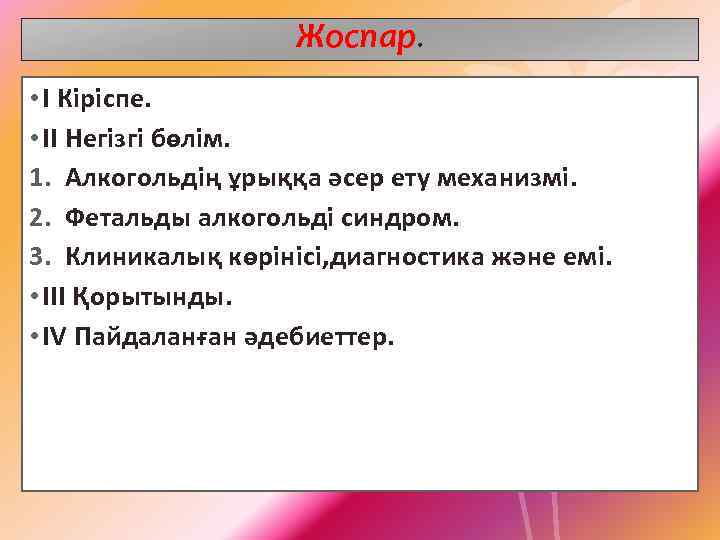 Жоспар.

• I Кіріспе.
• II Негізгі бөлім.
1. Алкогольдің ұрыққа әсер ету механизмі.
2. Фетальды алкогольді синдром.
3. Клиникалық көрінісі,диагностика және емі.
• III Қорытынды.
• IV Пайдаланған әдебиеттер.